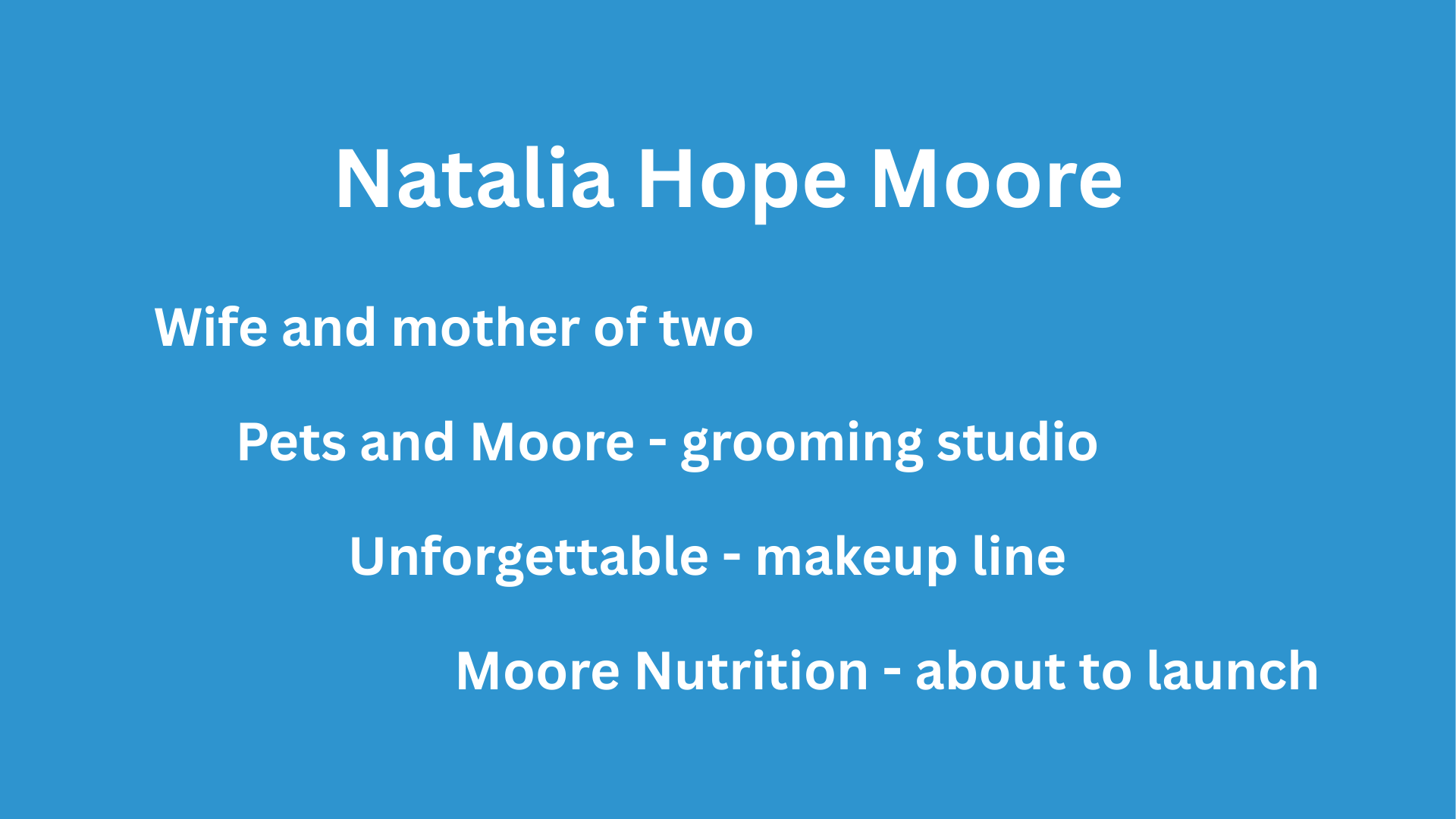 Natalia Hope Moore

Wife and mother of two

Pets and Moore - grooming studio

Unforgettable - makeup line

Moore Nutrition - about to launch